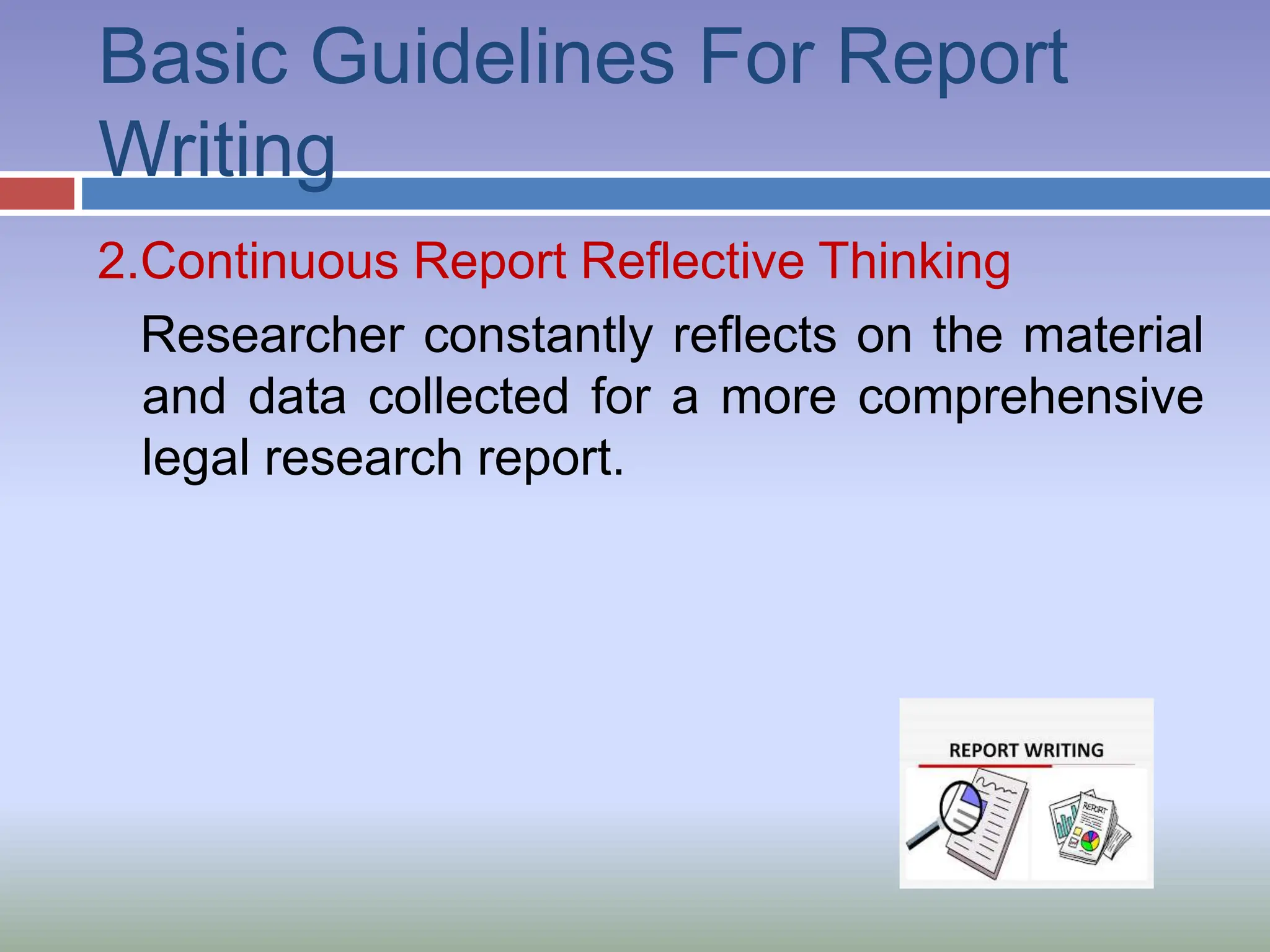 Basic Guidelines For Report Writing

2.Continuous Report Reflective Thinking

Researcher constantly reflects on the material and data collected for a more comprehensive legal research report.

REPORT WRITING

REPORT